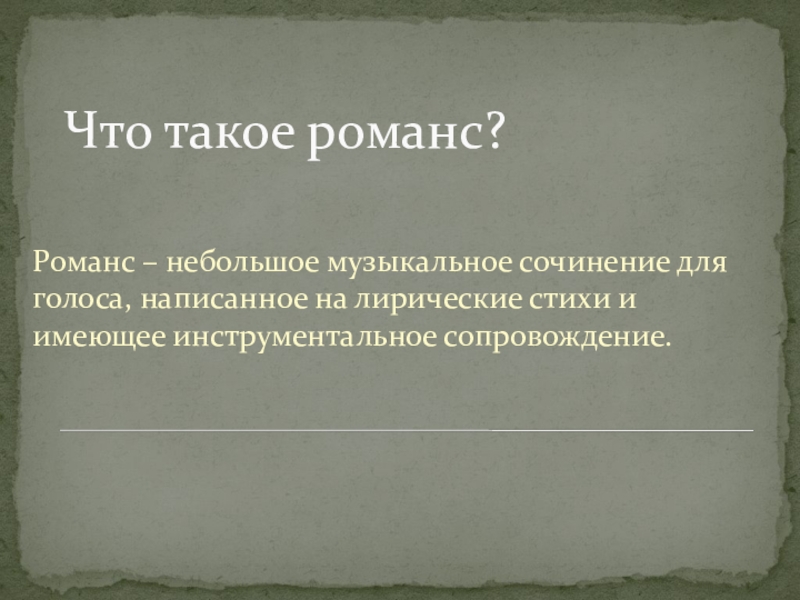 Что такое романс?

Романс – небольшое музыкальное сочинение для голоса, написанное на лирические стихи и имеющее инструментальное сопровождение.